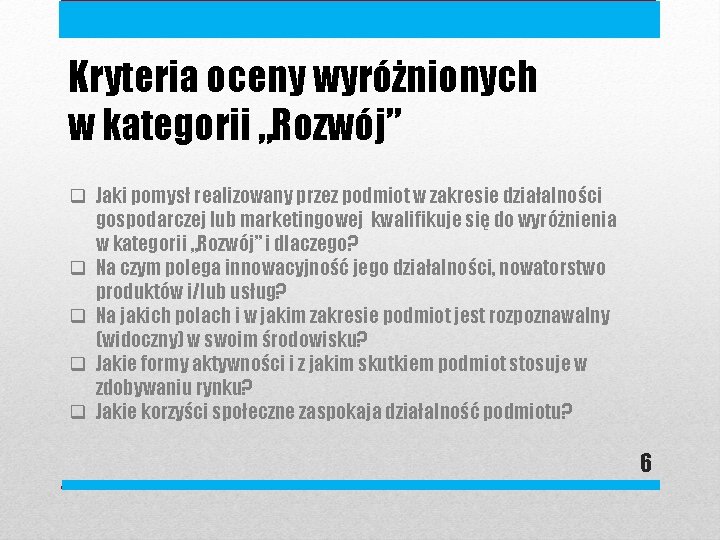 Kryteria oceny wyróżnionych w kategorii „Rozwój”

❑ Jaki pomysł realizowany przez podmiot w zakresie działalności gospodarczej lub marketingowej kwalifikuje się do wyróżnienia w kategorii „Rozwój” i dlaczego?
❑ Na czym polega innowacyjność jego działalności, nowatorstwo produktów i/lub usług?
❑ Na jakich polach i w jakim zakresie podmiot jest rozpoznawalny (widoczny) w swoim środowisku?
❑ Jakie formy aktywności i z jakim skutkiem podmiot stosuje w zdobywaniu rynku?
❑ Jakie korzyści społeczne zaspokaja działalność podmiotu?

6